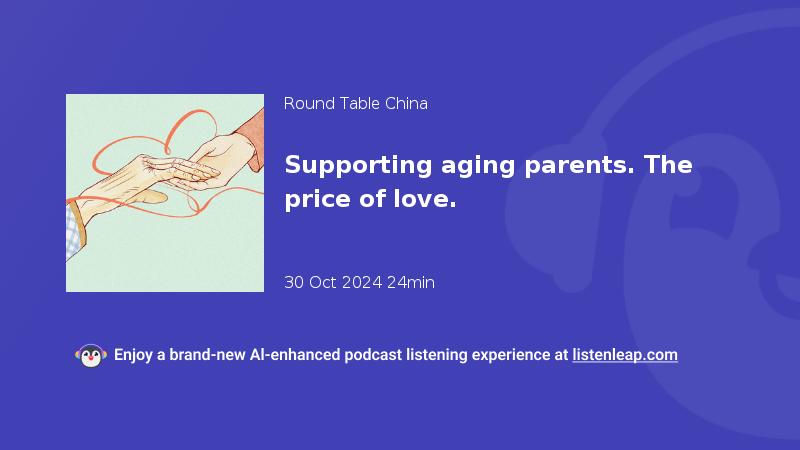 Round Table China

Supporting aging parents. The price of love.

30 Oct 2024 24min

Enjoy a brand-new AI-enhanced podcast listening experience at listenleap.com